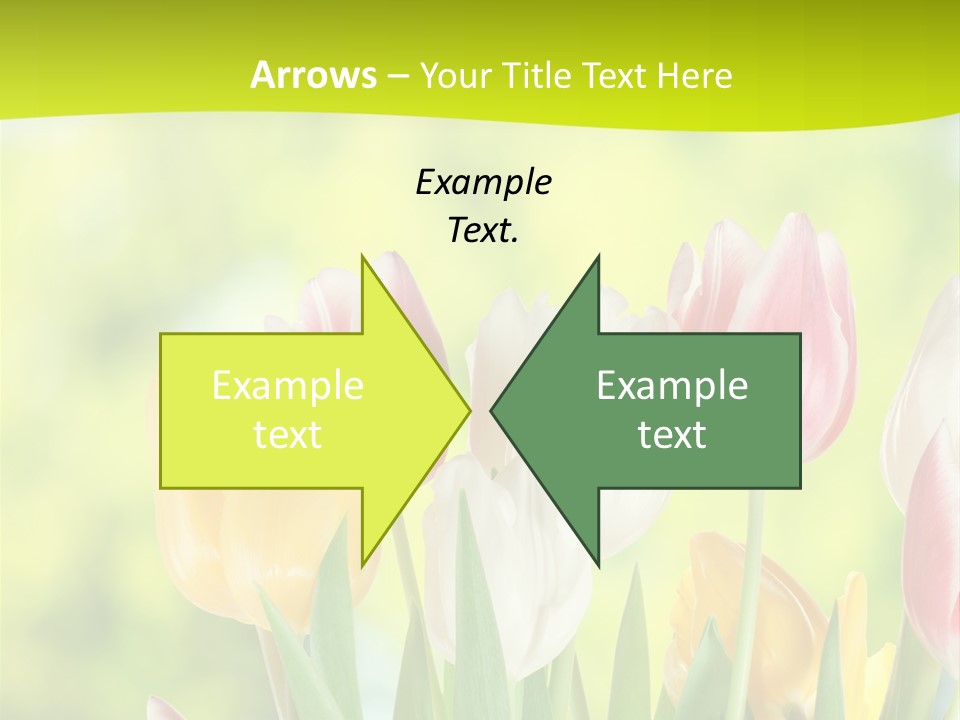 Arrows – Your Title Text Here

Example Text.

Example text

Example text